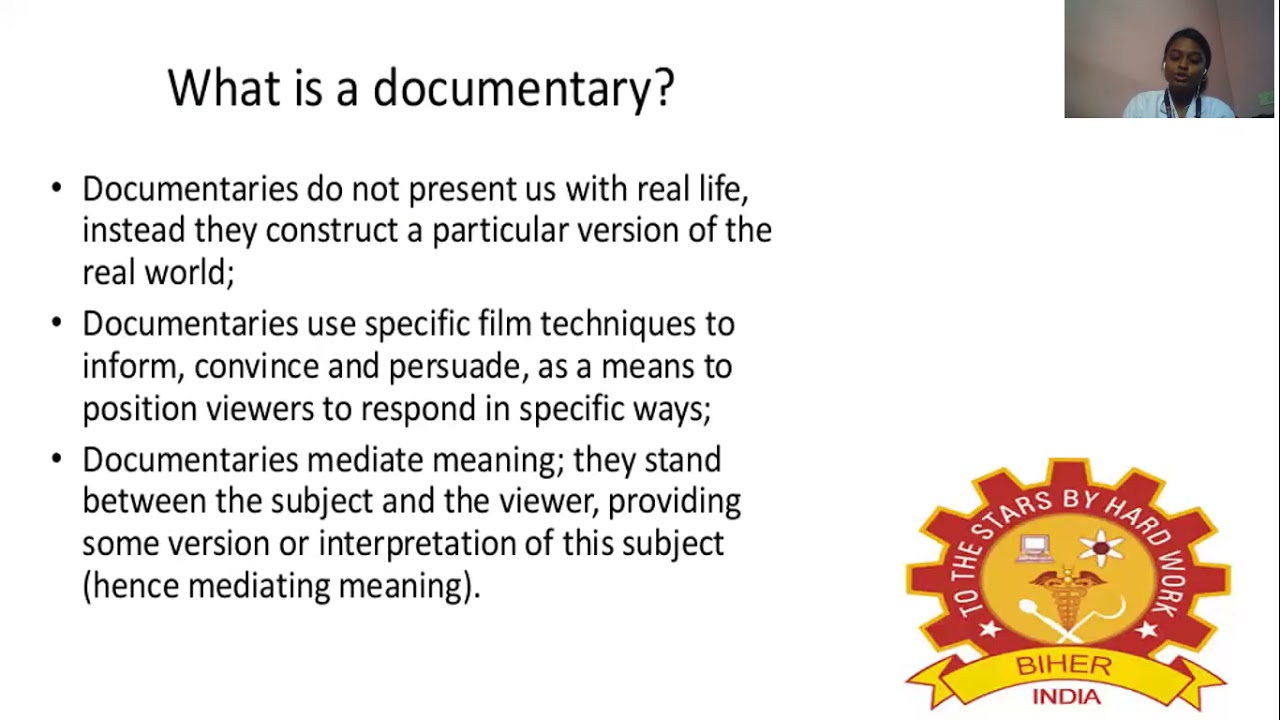 What is a documentary?

• Documentaries do not present us with real life, instead they construct a particular version of the real world;

• Documentaries use specific film techniques to inform, convince and persuade, as a means to position viewers to respond in specific ways;

• Documentaries mediate meaning; they stand between the subject and the viewer, providing some version or interpretation of this subject (hence mediating meaning).

TO THE STARS BY HARD WORK
BIHER
INDIA